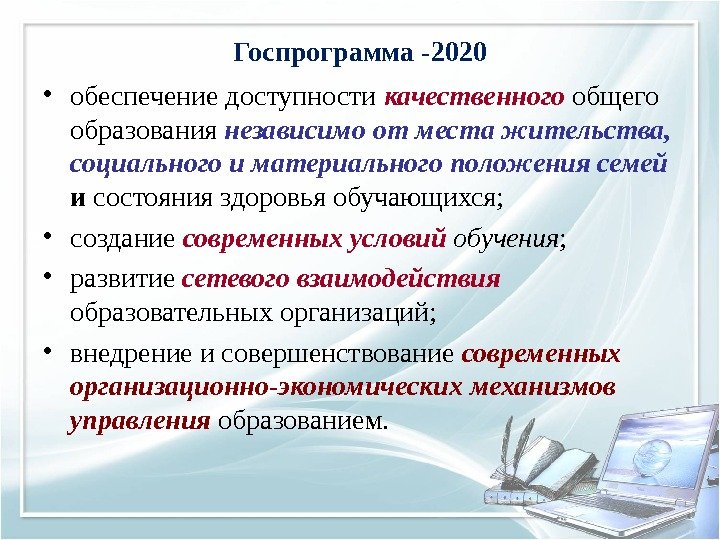 Госпрограмма -2020

• обеспечение доступности качественного общего образования независимо от места жительства, социального и материального положения семей и состояния здоровья обучающихся;

• создание современных условий обучения;

• развитие сетевого взаимодействия образовательных организаций;

• внедрение и совершенствование современных организационно-экономических механизмов управления образованием.